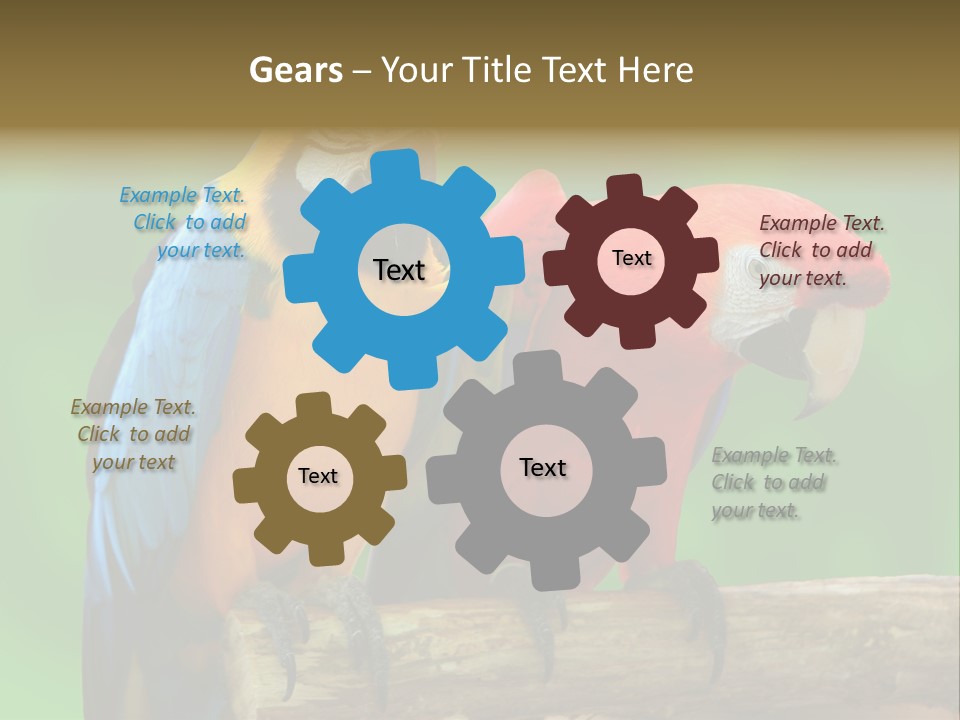 Gears – Your Title Text Here

Example Text. Click to add your text.

Text

Text

Example Text. Click to add your text.

Example Text. Click to add your text

Text

Text

Example Text. Click to add your text.